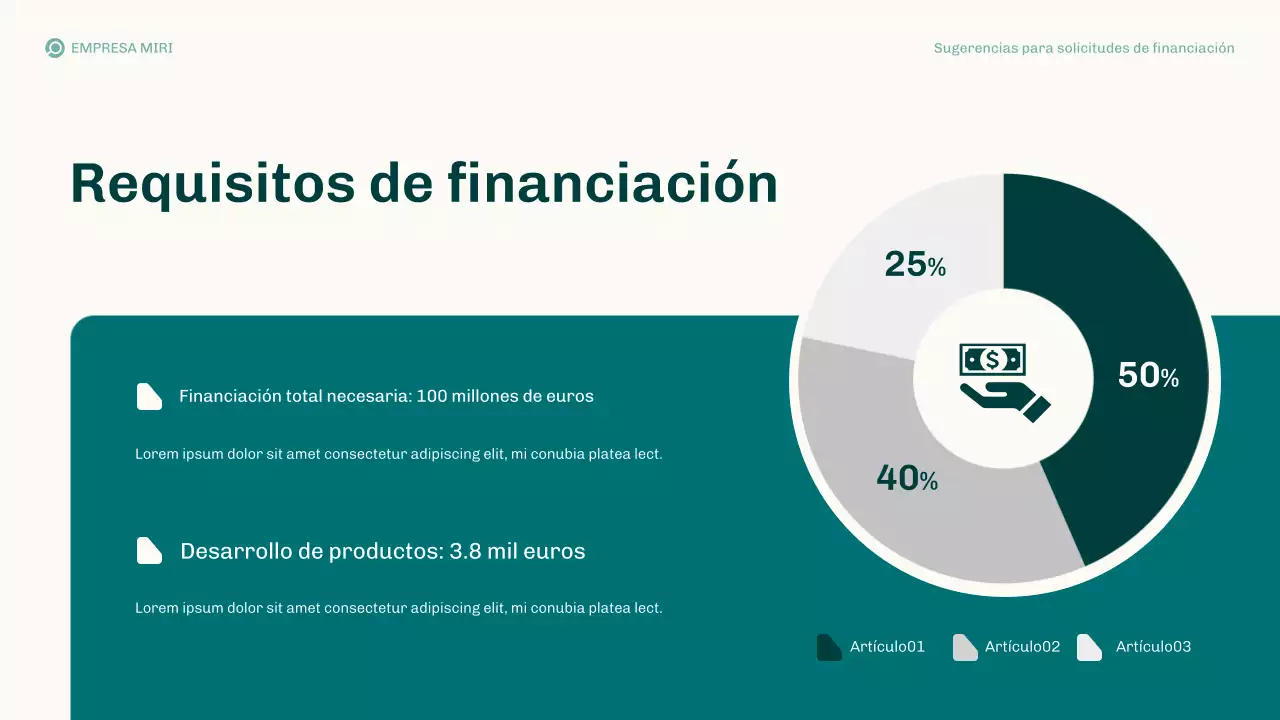 EMPRESA MIRI

Sugerencias para solicitudes de financiación

Requisitos de financiación

Financiación total necesaria: 100 millones de euros

Lorem ipsum dolor sit amet consectetur adipiscing elit, mi conubia platea lect.

Desarrollo de productos: 3.8 mil euros

Lorem ipsum dolor sit amet consectetur adipiscing elit, mi conubia platea lect.

25%

50%

40%

$

Artículo01
Artículo02
Artículo03